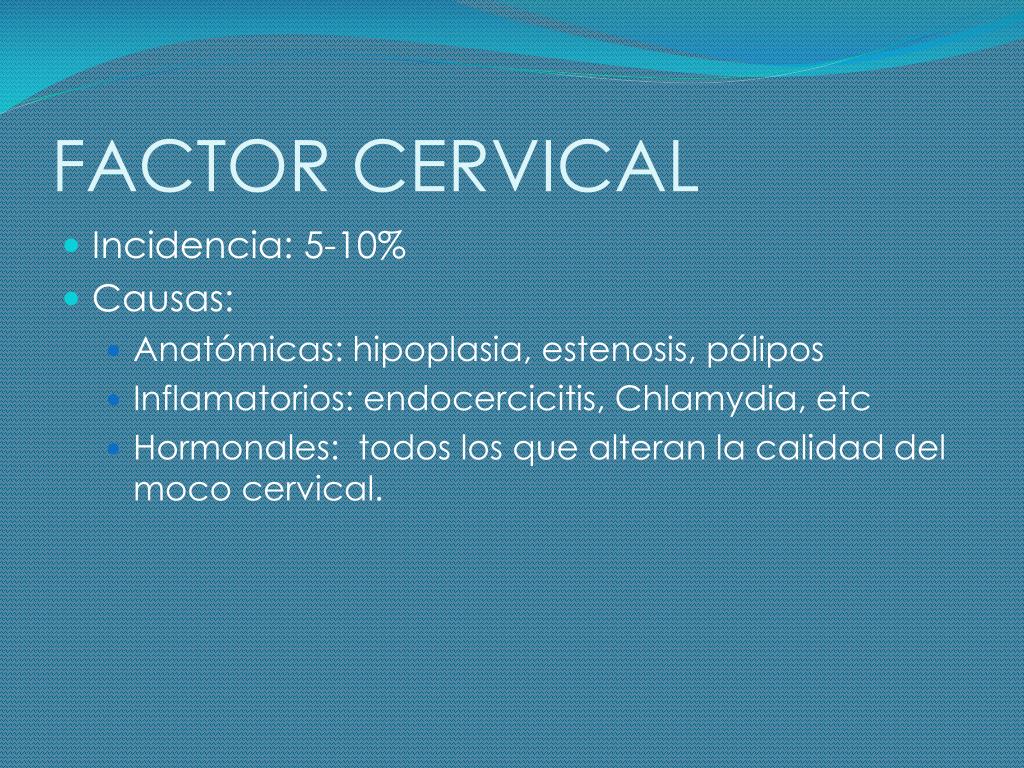 FACTOR CERVICAL

- Incidencia: 5-10%
- Causas:
  - Anatómicas: hipoplasia, estenosis, pólipos
  - Inflamatorios: endocercicitis, Chlamydia, etc
  - Hormonales: todos los que alteran la calidad del moco cervical.